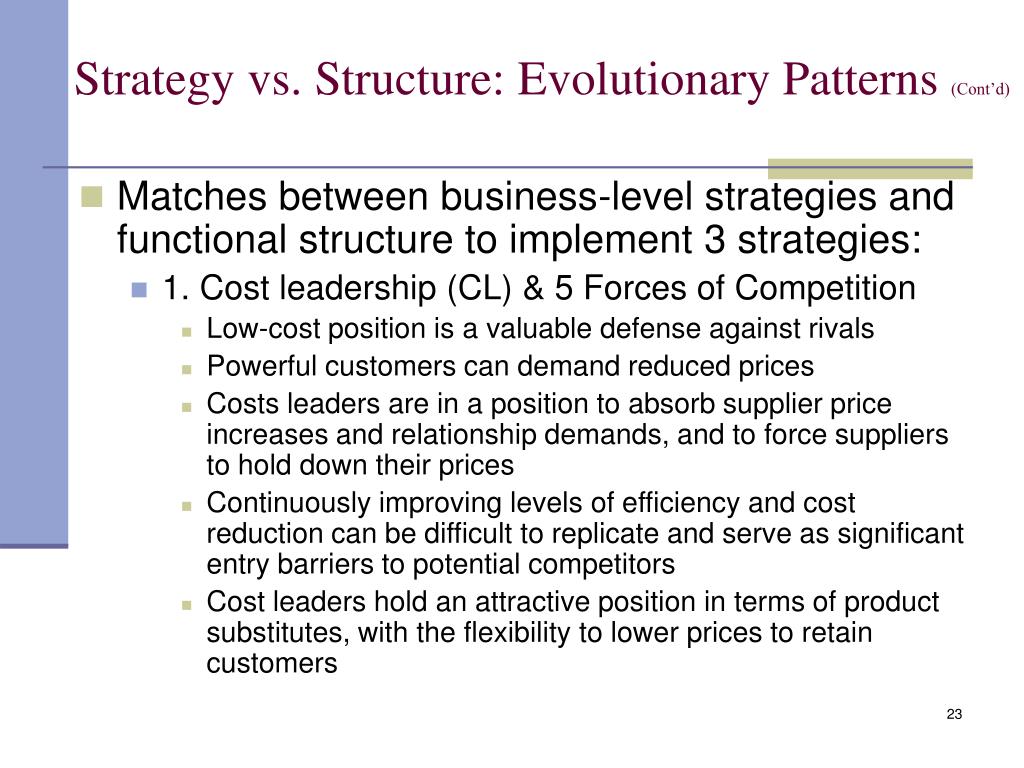 Strategy vs. Structure: Evolutionary Patterns (Cont'd)

Matches between business-level strategies and functional structure to implement 3 strategies:

1. Cost leadership (CL) & 5 Forces of Competition

Low-cost position is a valuable defense against rivals

Powerful customers can demand reduced prices

Costs leaders are in a position to absorb supplier price increases and relationship demands, and to force suppliers to hold down their prices

Continuously improving levels of efficiency and cost reduction can be difficult to replicate and serve as significant entry barriers to potential competitors

Cost leaders hold an attractive position in terms of product substitutes, with the flexibility to lower prices to retain customers

23